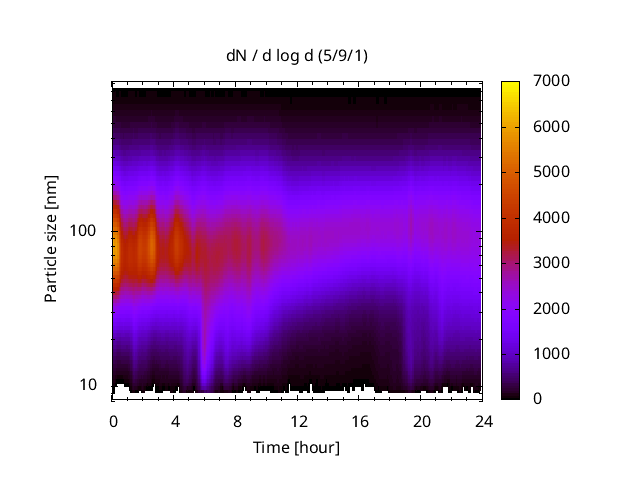 dN / d log d (5/9/1)

Particle size [nm]

100

10

0 4 8 12 16 20 24

Time [hour]

7000
6000
5000
4000
3000
2000
1000
0